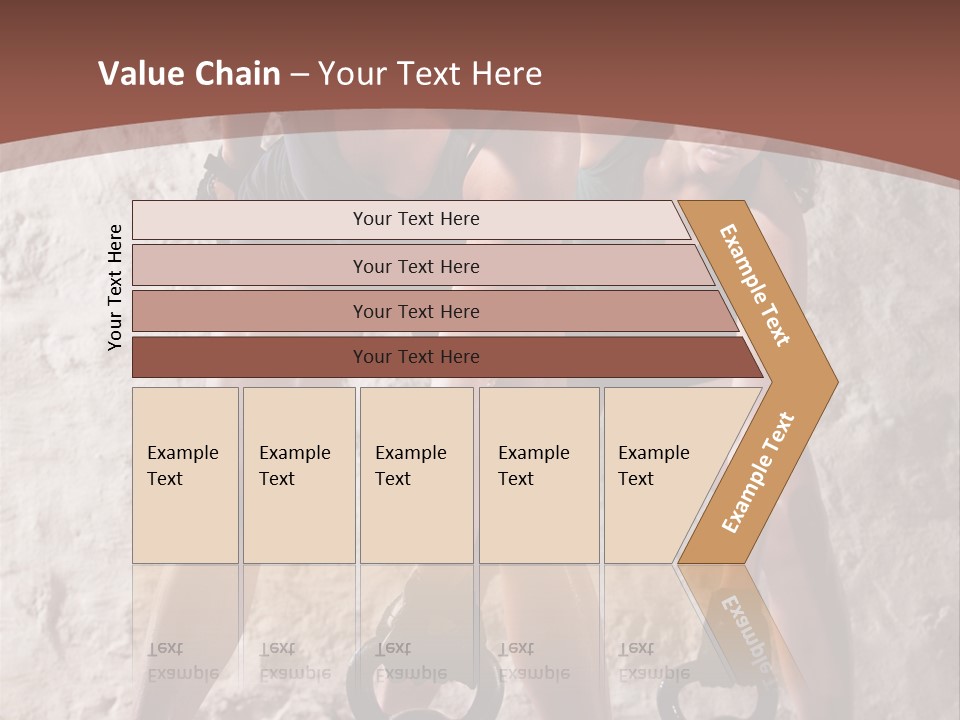 Value Chain – Your Text Here

Your Text Here

Your Text Here

Your Text Here

Your Text Here

Your Text Here

Example Text

Example Text

Example Text

Example Text

Example Text

Example Text

Example Text